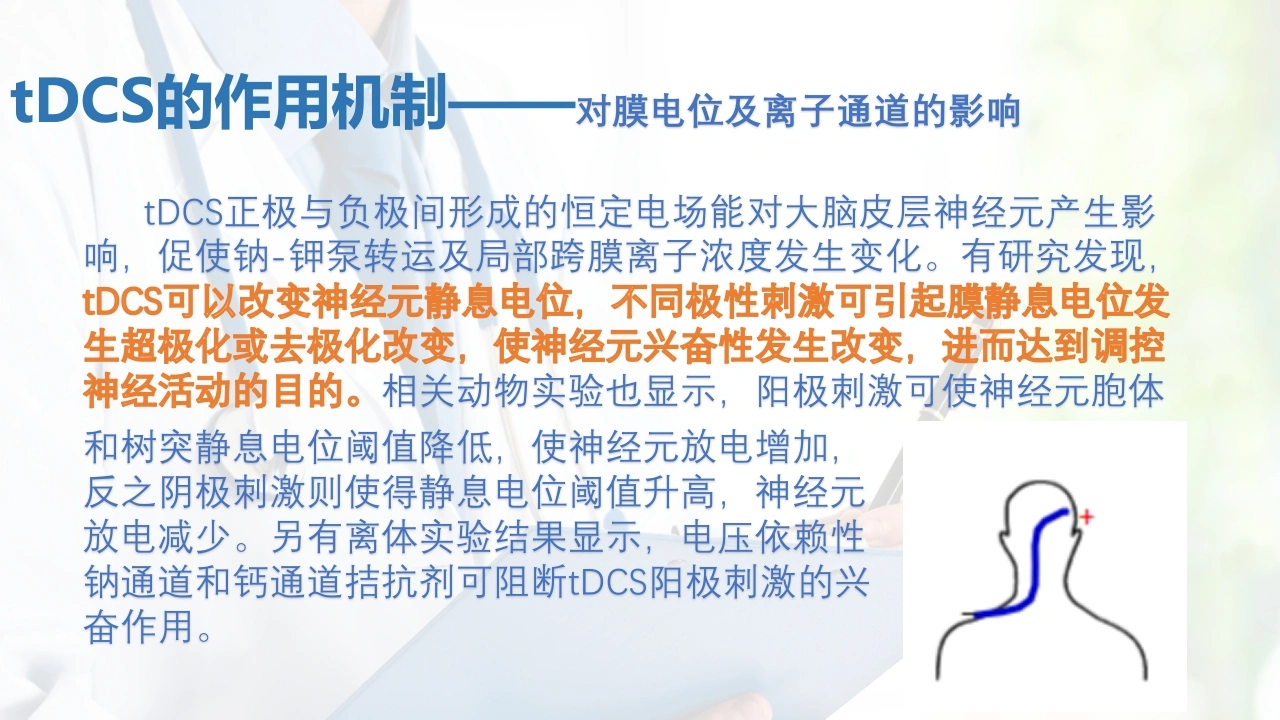 tDCS的作用机制——对膜电位及离子通道的影响

tDCS正极与负极间形成的恒定电场能对大脑皮层神经元产生影响，促使钠-钾泵转运及局部跨膜离子浓度发生变化。有研究发现，tDCS可以改变神经元静息电位，不同极性刺激可引起膜静息电位发生超极化或去极化改变，使神经元兴奋性发生改变，进而达到调控神经活动的目的。相关动物实验也显示，阳极刺激可使神经元胞体和树突静息电位阈值降低，使神经元放电增加，反之阴极刺激则使得静息电位阈值升高，神经元放电减少。另有离体实验结果显示，电压依赖性钠通道和钙通道拮抗剂可阻断tDCS阳极刺激的兴奋作用。

+